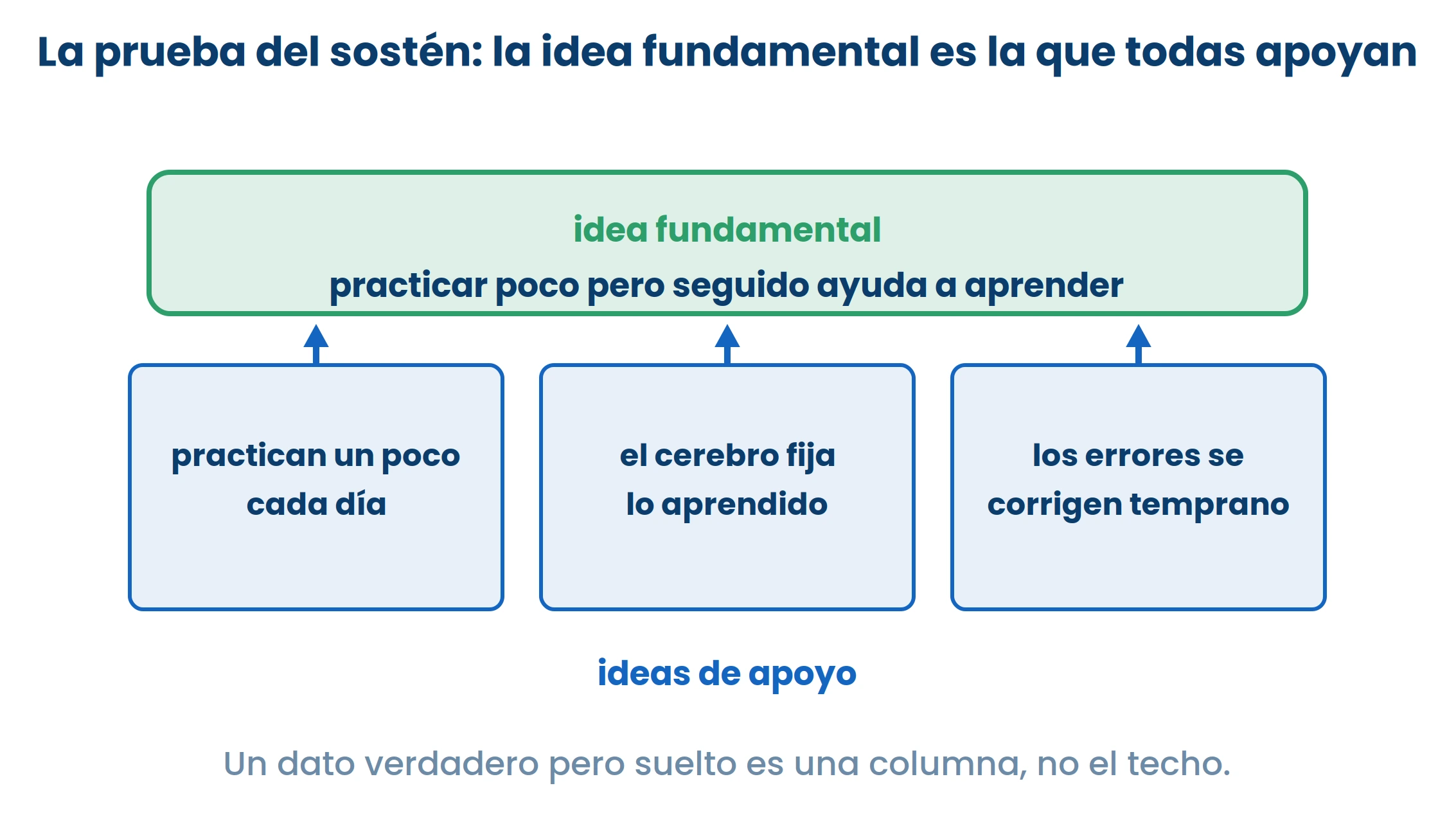 La prueba del sostén: la idea fundamental es la que todas apoyan

idea fundamental
practicar poco pero seguido ayuda a aprender

practican un poco cada día

el cerebro fija lo aprendido

los errores se corrigen temprano

ideas de apoyo

Un dato verdadero pero suelto es una columna, no el techo.